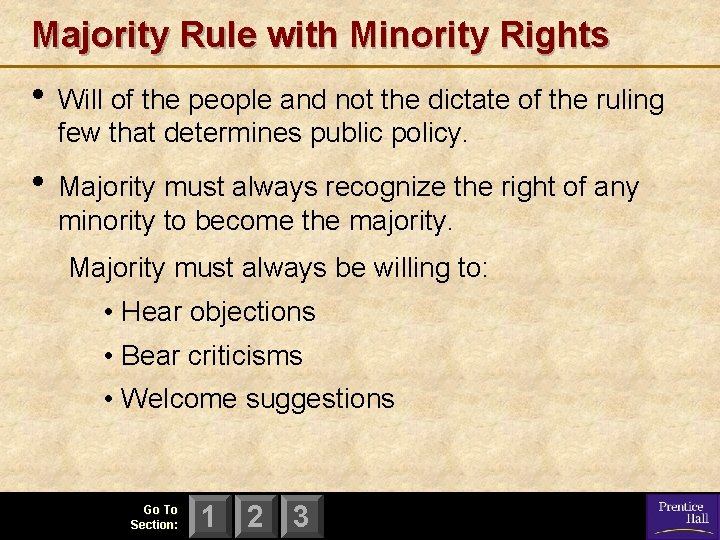 Majority Rule with Minority Rights

• Will of the people and not the dictate of the ruling few that determines public policy.

• Majority must always recognize the right of any minority to become the majority.

Majority must always be willing to:

• Hear objections

• Bear criticisms

• Welcome suggestions

Go To Section: 1 2 3

Prentice Hall